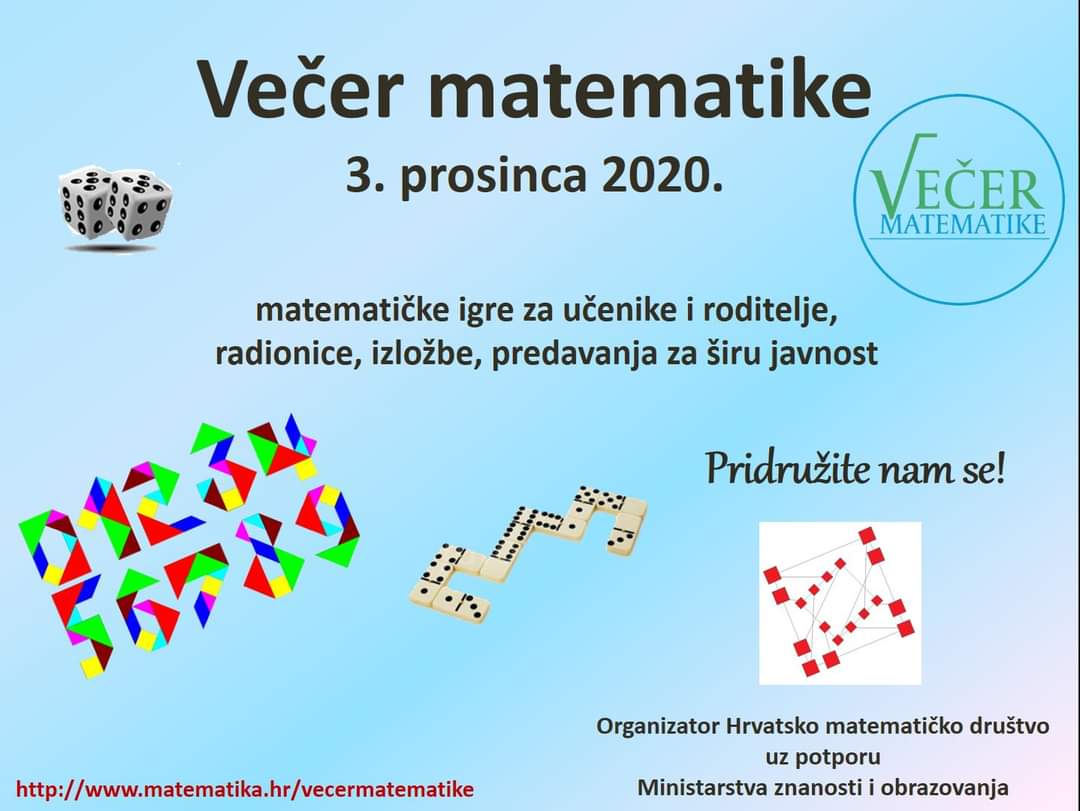 Večer matematike

3. prosinca 2020.

VEČER MATEMATIKE

matematičke igre za učenike i roditelje, radionice, izložbe, predavanja za širu javnost

Pridružite nam se!

Organizator Hrvatsko matematičko društvo uz potporu Ministarstva znanosti i obrazovanja

http://www.matematika.hr/vecermatematike